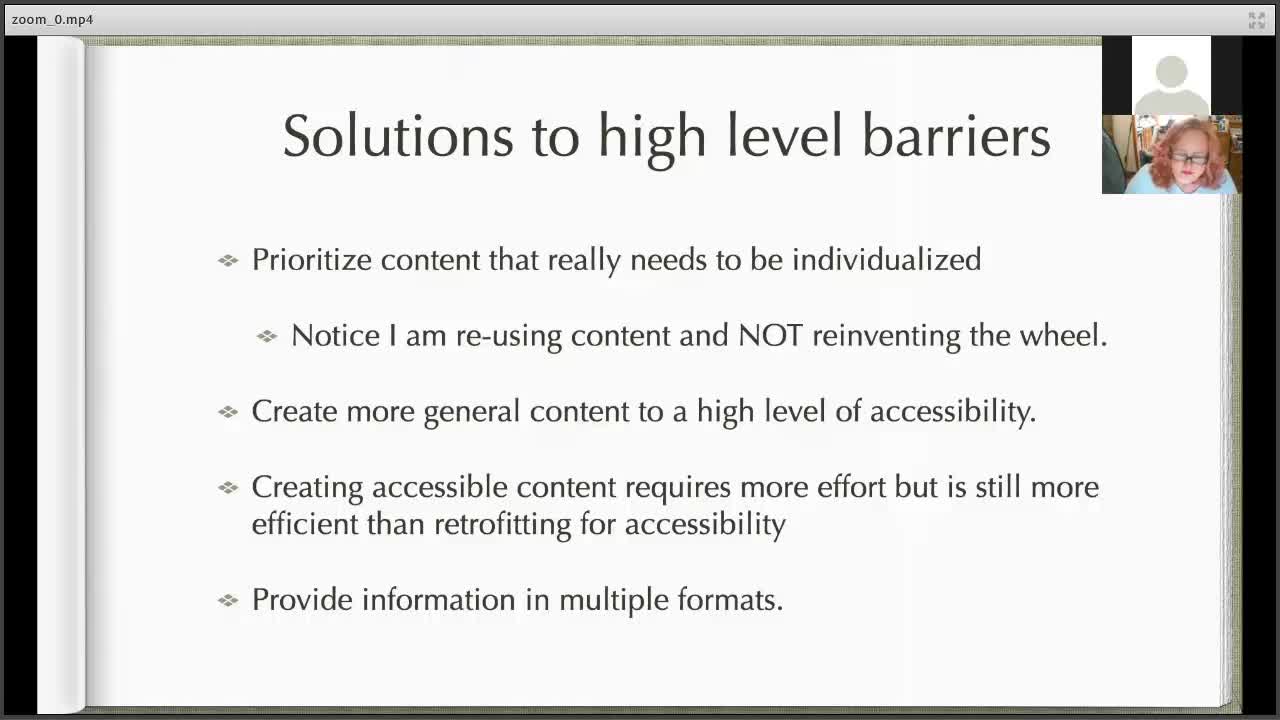 zoom_0.mp4

Solutions to high level barriers

Prioritize content that really needs to be individualized

Notice I am re-using content and NOT reinventing the wheel.

Create more general content to a high level of accessibility.

Creating accessible content requires more effort but is still more efficient than retrofitting for accessibility

Provide information in multiple formats.